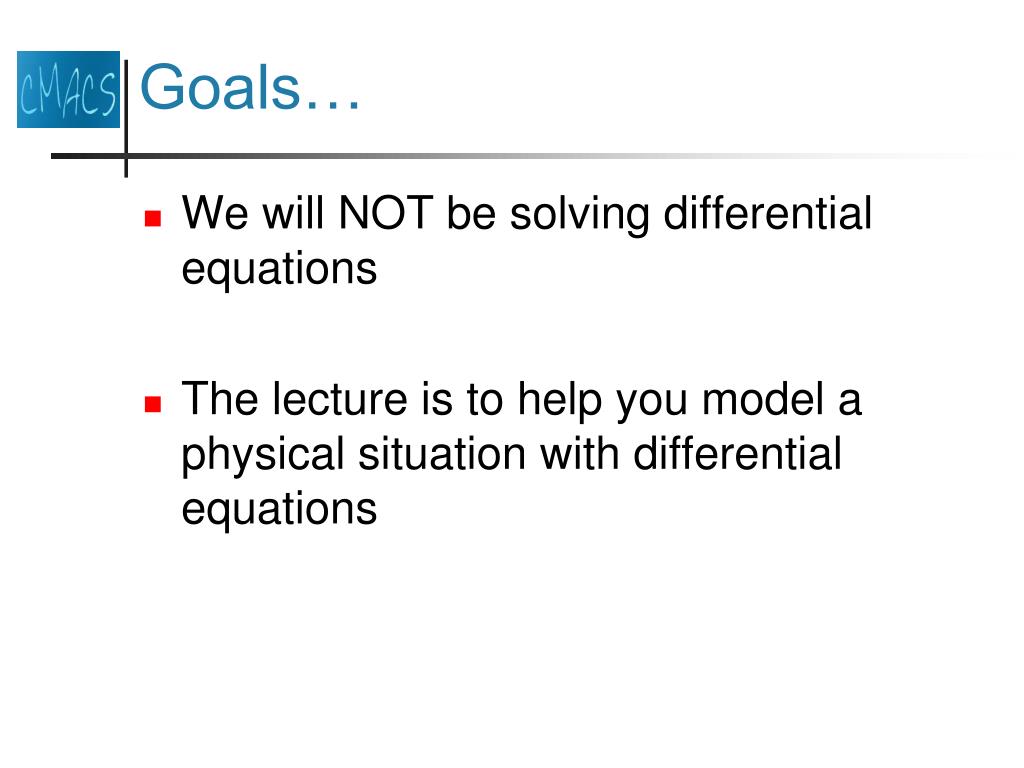 CMACS

Goals…

We will NOT be solving differential equations

The lecture is to help you model a physical situation with differential equations